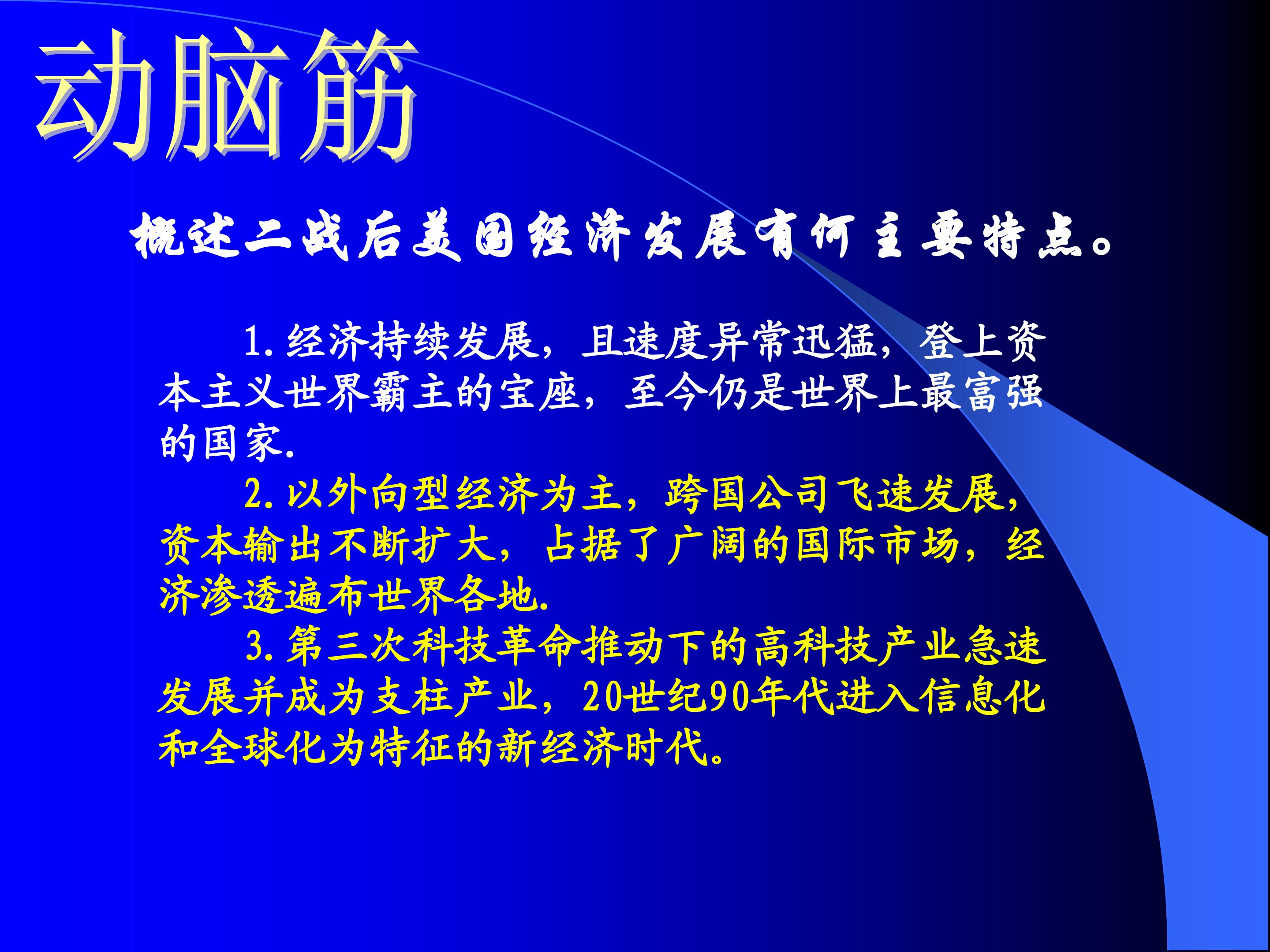 动脑筋

概述二战后美国经济发展有何主要特点。

1.经济持续发展，且速度异常迅猛，登上资本主义世界霸主的宝座，至今仍是世界上最富强的国家.

2.以外向型经济为主，跨国公司飞速发展，资本输出不断扩大，占据了广阔的国际市场，经济渗透遍布世界各地.

3.第三次科技革命推动下的高科技产业急速发展并成为支柱产业，20世纪90年代进入信息化和全球化为特征的新经济时代。